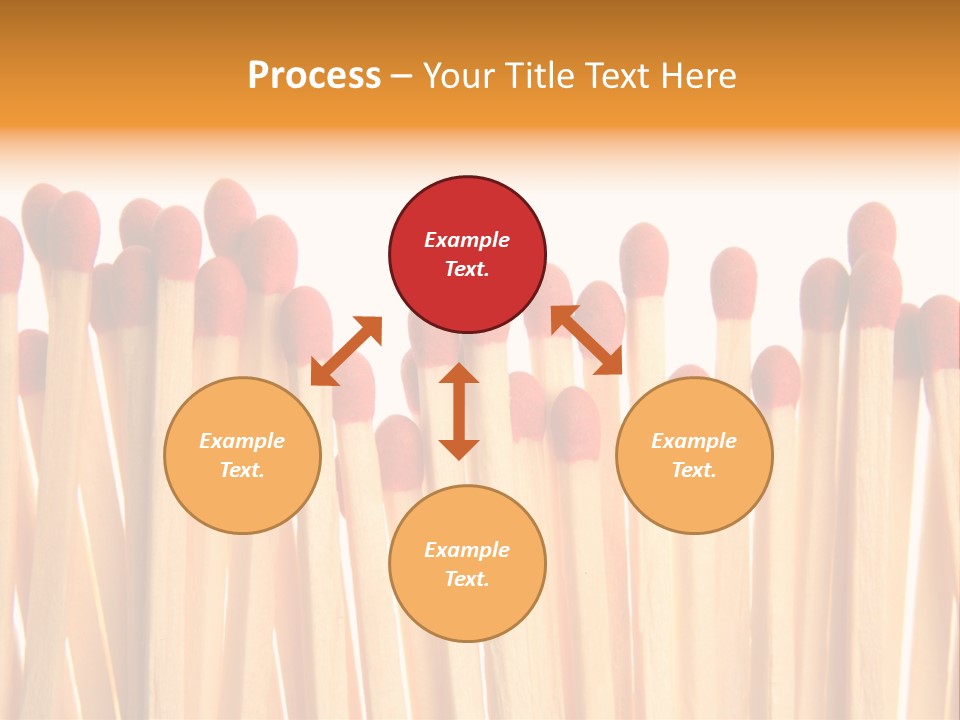 Process – Your Title Text Here

Example Text.

Example Text.

Example Text.

Example Text.